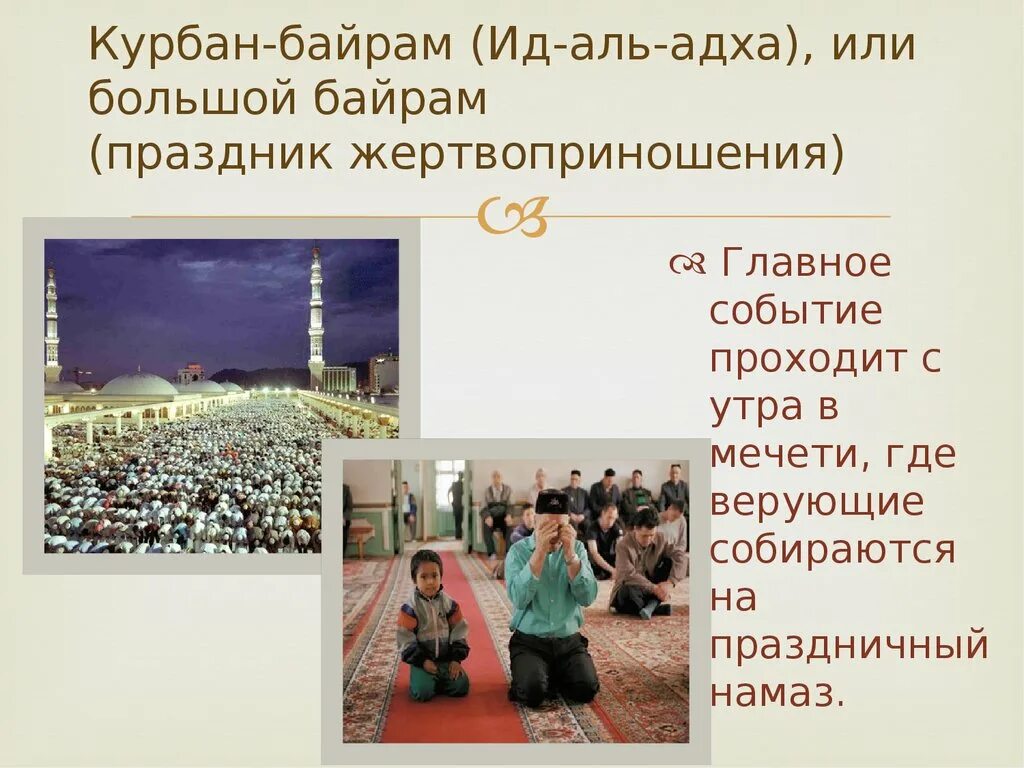 Курбан-байрам (Ид-аль-адха), или большой байрам (праздник жертвоприношения)

Главное событие проходит с утра в мечети, где верующие собираются на праздничный намаз.